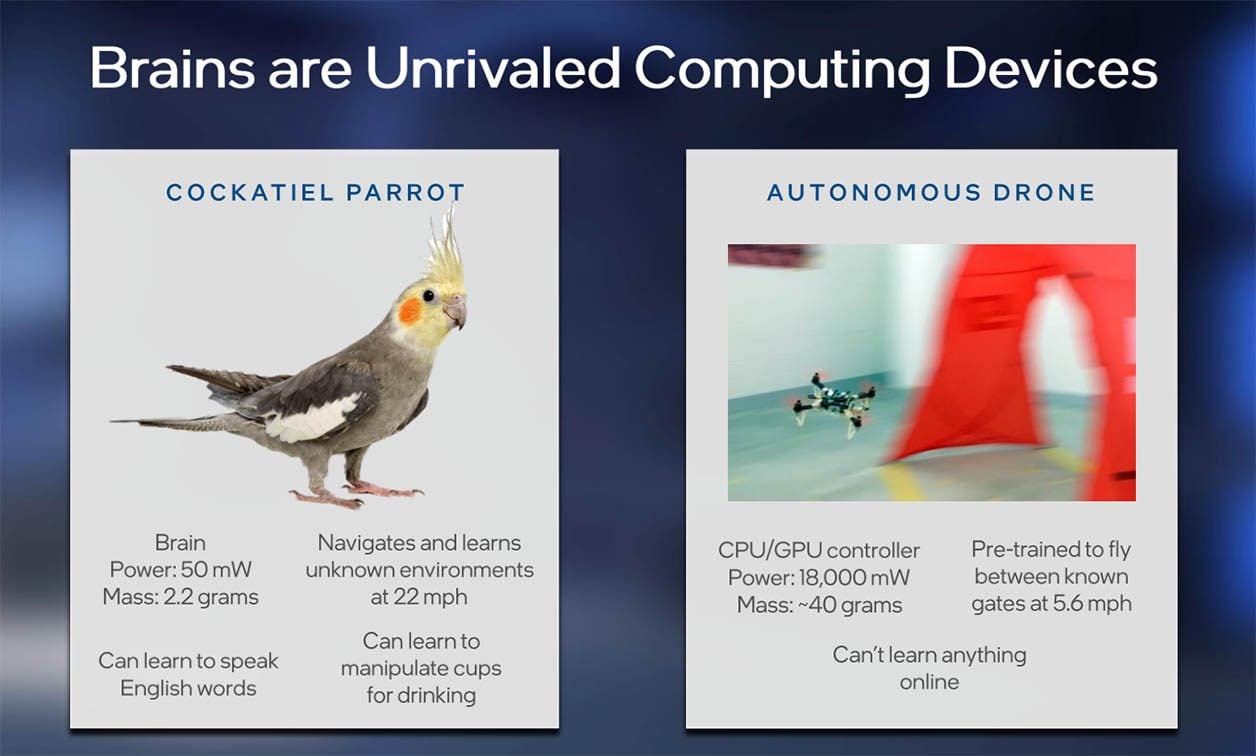 Brains are Unrivaled Computing Devices

COCKATIEL PARROT

Brain
Power: 50 mW
Mass: 2.2 grams

Navigates and learns unknown environments at 22 mph

Can learn to speak English words

Can learn to manipulate cups for drinking

AUTONOMOUS DRONE

CPU/GPU controller
Power: 18,000 mW
Mass: ~40 grams

Pre-trained to fly between known gates at 5.6 mph

Can't learn anything online